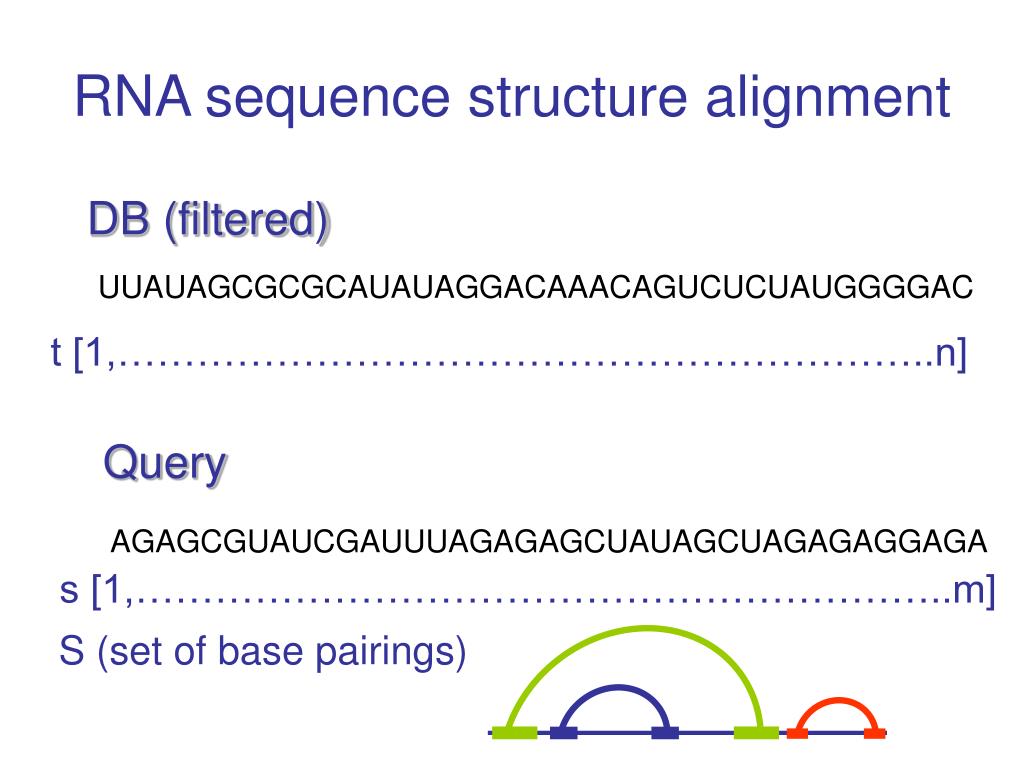 RNA sequence structure alignment

DB (filtered)

UUAUAGCGCGCAUAUAGGACAAACAGUCUCUAUGGGGAC

t [1,…………………………………………………..n]

Query

AGAGCGUAUCGAUUUAGAGAGCUAUAGCUAGAGAGGAGA

s [1,…………………………………………………..m]

S (set of base pairings)